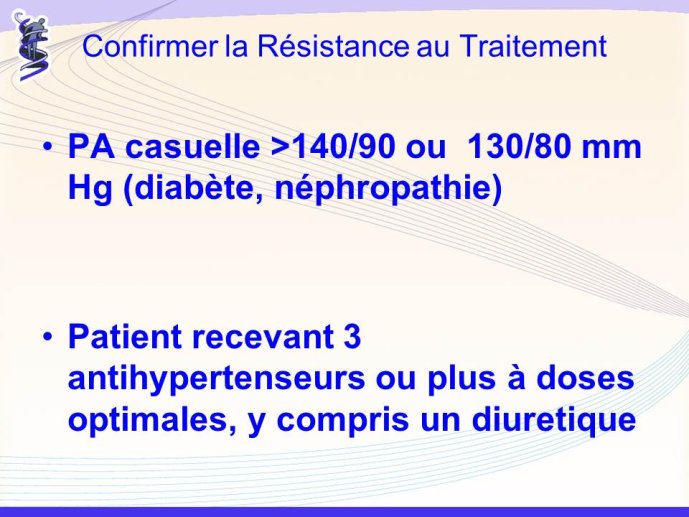 Confirmer la Résistance au Traitement

• PA casuelle >140/90 ou 130/80 mm Hg (diabète, néphropathie)

• Patient recevant 3 antihypertenseurs ou plus à doses optimales, y compris un diuretique